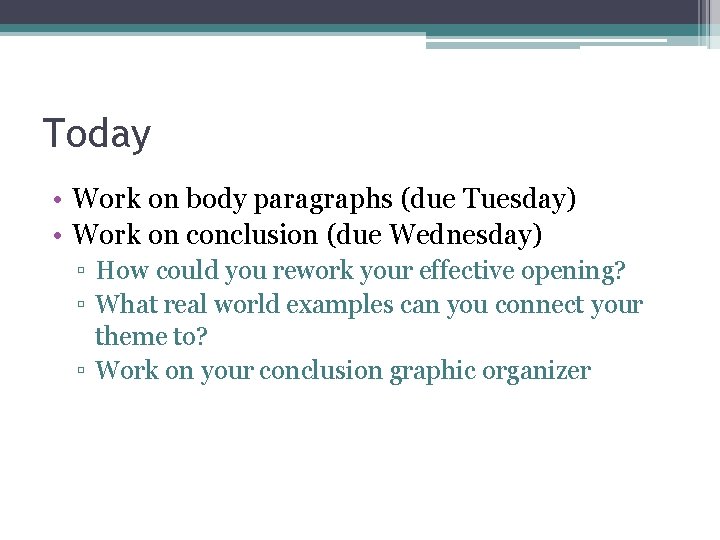 Today

• Work on body paragraphs (due Tuesday)
• Work on conclusion (due Wednesday)
▫ How could you rework your effective opening?
▫ What real world examples can you connect your theme to?
▫ Work on your conclusion graphic organizer